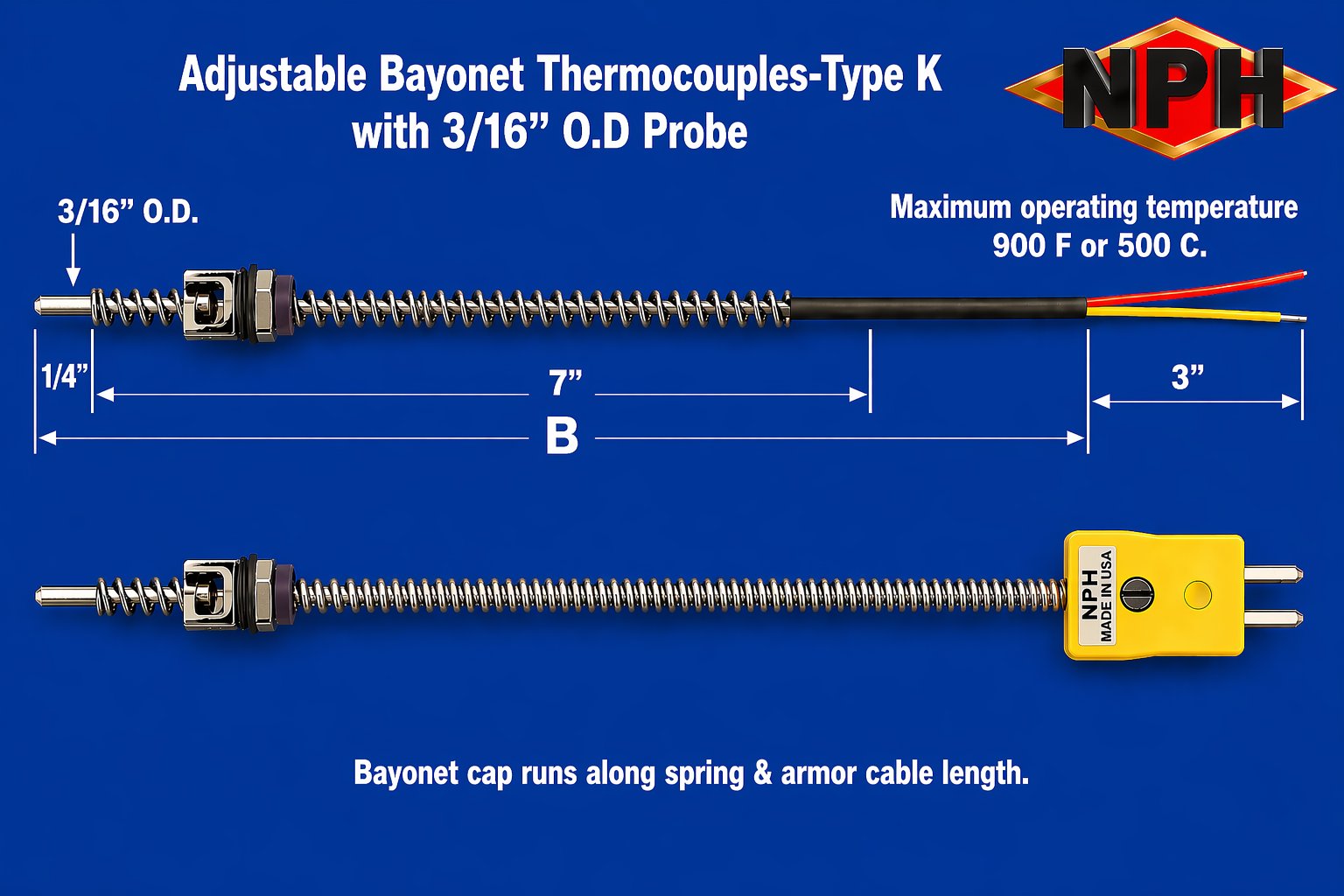 Adjustable Bayonet Thermocouples-Type K with 3/16” O.D Probe

NPH

3/16” O.D.

Maximum operating temperature 900 F or 500 C.

1/4”

7”

3”

B

NPH MADE IN USA

Bayonet cap runs along spring & armor cable length.